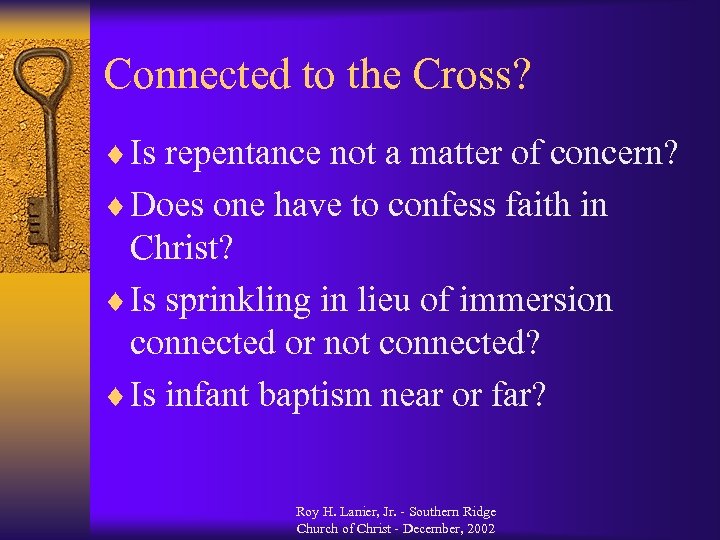 Connected to the Cross?

♦ Is repentance not a matter of concern?

♦ Does one have to confess faith in Christ?

♦ Is sprinkling in lieu of immersion connected or not connected?

♦ Is infant baptism near or far?

Roy H. Lanier, Jr. - Southern Ridge Church of Christ - December, 2002